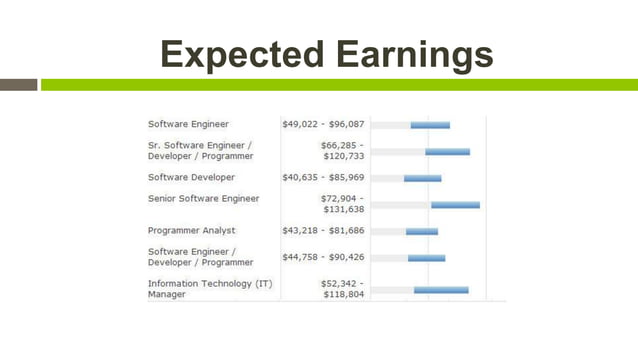 Expected Earnings

| | |
|---|---|
| Software Engineer | \$49,022 - \$96,087 |
| Sr. Software Engineer / Developer / Programmer | \$66,285 - \$120,733 |
| Software Developer | \$40,635 - \$85,969 |
| Senior Software Engineer | \$72,904 - \$131,638 |
| Programmer Analyst | \$43,218 - \$81,686 |
| Software Engineer / Developer / Programmer | \$44,758 - \$90,426 |
| Information Technology (IT) Manager | \$52,342 - \$118,804 |